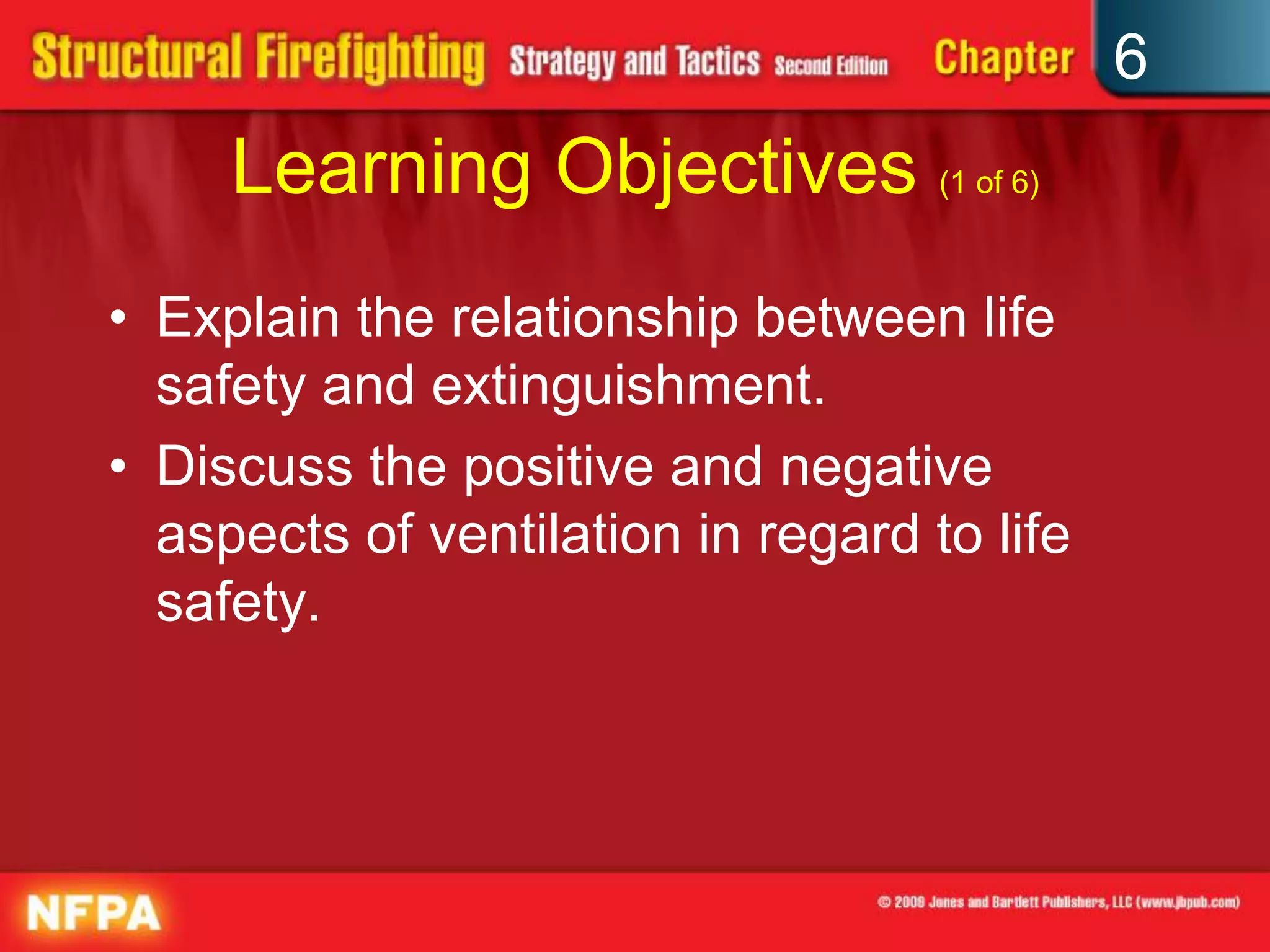 Structural Firefighting Strategy and Tactics Second Edition Chapter 6

Learning Objectives (1 of 6)

• Explain the relationship between life safety and extinguishment.
• Discuss the positive and negative aspects of ventilation in regard to life safety.

NFPA

© 2009 Jones and Bartlett Publishers, LLC (www.jbpub.com)